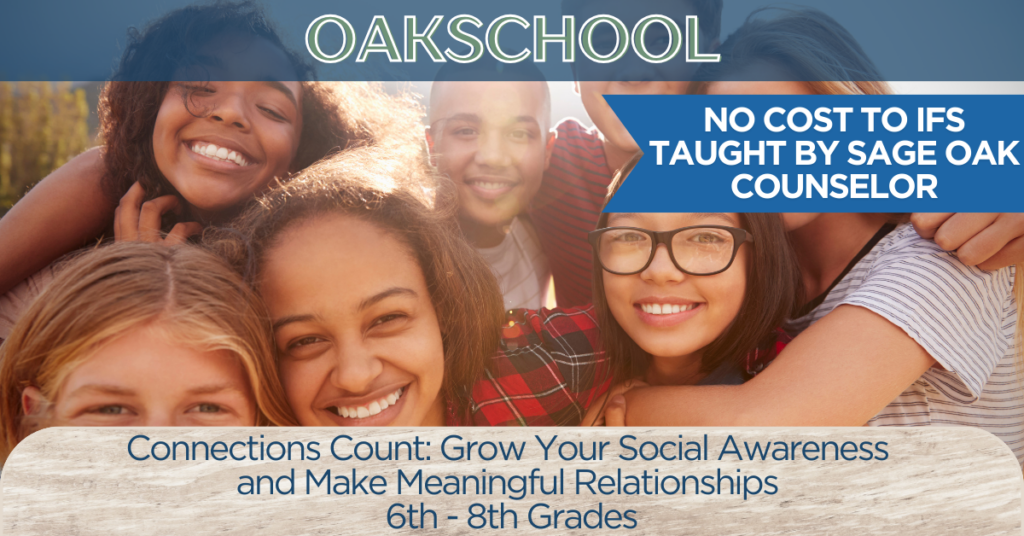 OAKSCHOOL

NO COST TO IFS
TAUGHT BY SAGE OAK COUNSELOR

Connections Count: Grow Your Social Awareness and Make Meaningful Relationships
6th - 8th Grades